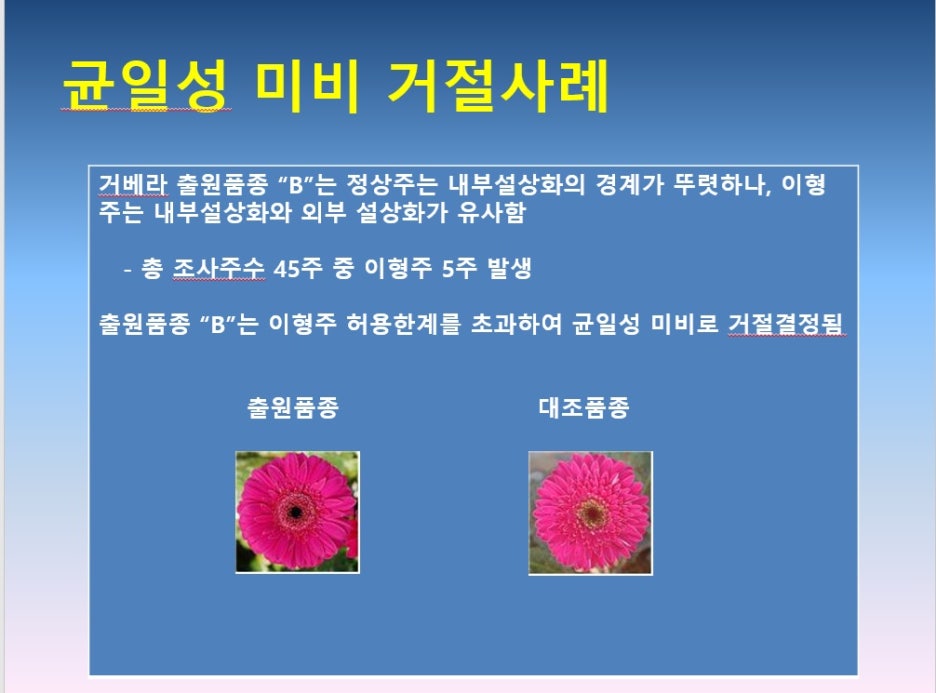 균일성 미비 거절사례

거베라 출원품종 “B”는 정상주는 내부설상화의 경계가 뚜렷하나, 이형주는 내부설상화와 외부 설상화가 유사함

- 총 조사주수 45주 중 이형주 5주 발생

출원품종 “B”는 이형주 허용한계를 초과하여 균일성 미비로 거절결정됨

출원품종

대조품종